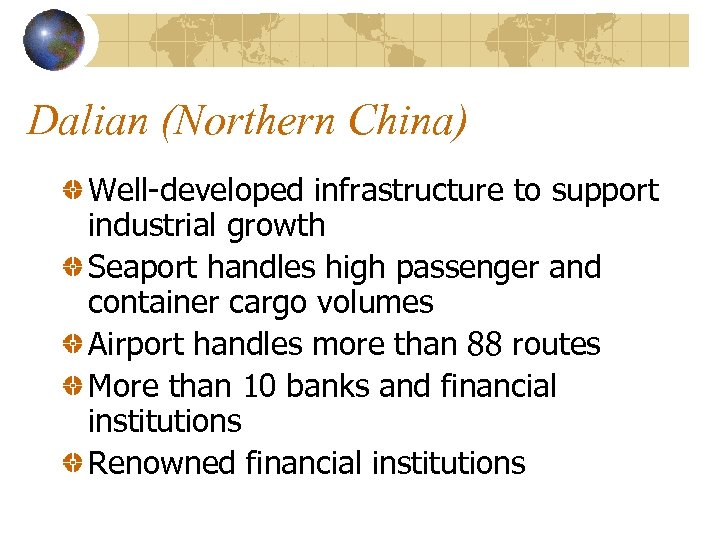 Dalian (Northern China)

Well-developed infrastructure to support industrial growth

Seaport handles high passenger and container cargo volumes

Airport handles more than 88 routes

More than 10 banks and financial institutions

Renowned financial institutions